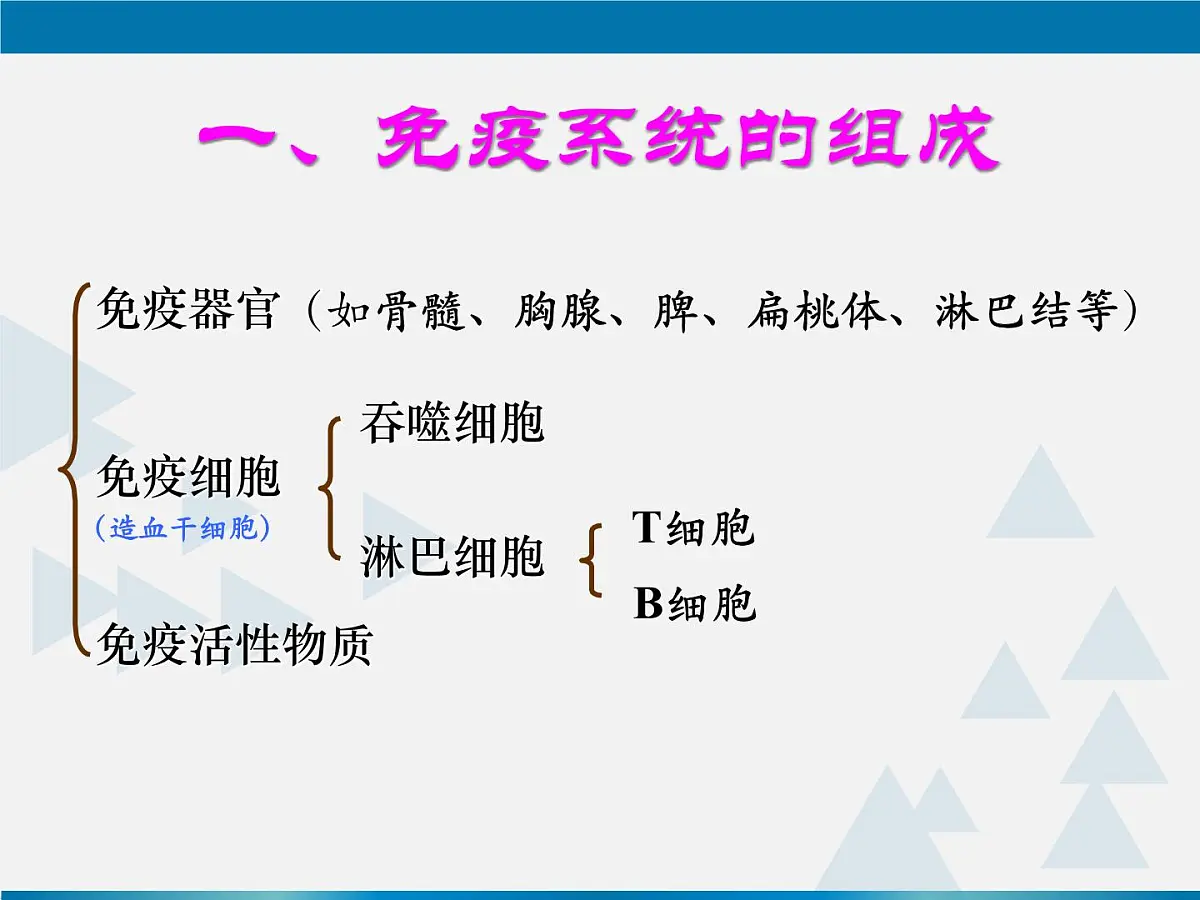 一、免疫系统的组成

免疫器官（如骨髓、胸腺、脾、扁桃体、淋巴结等）

免疫细胞
（造血干细胞）

吞噬细胞

淋巴细胞

T细胞

B细胞

免疫活性物质